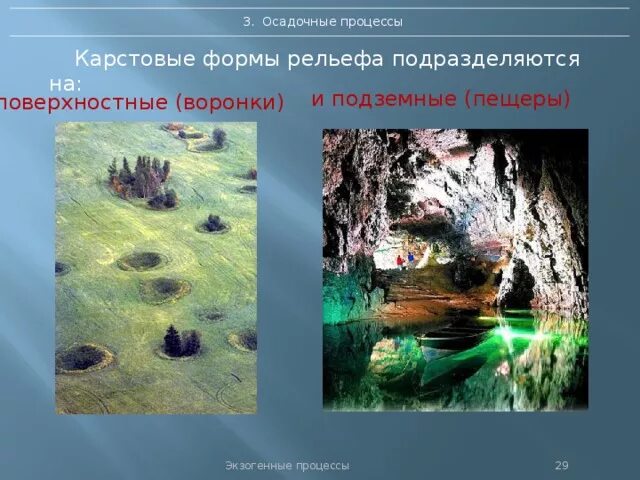 3. Осадочные процессы

Карстовые формы рельефа подразделяются на:

поверхностные (воронки)

и подземные (пещеры)

Экзогенные процессы

29